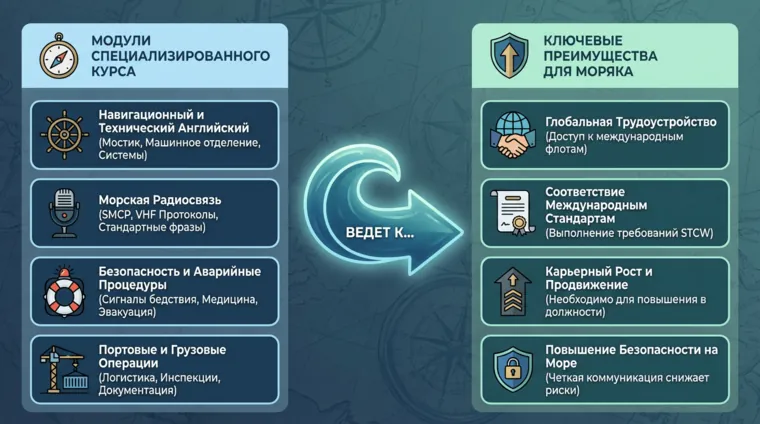 МОДУЛИ СПЕЦИАЛИЗИРОВАННОГО КУРСА

Навигационный и Технический Английский
(Мостик, Машинное отделение, Системы)

Морская Радиосвязь
(SMCP, VHF Протоколы, Стандартные фразы)

Безопасность и Аварийные Процедуры
(Сигналы бедствия, Медицина, Эвакуация)

Портовые и Грузовые Операции
(Логистика, Инспекции, Документация)

ВЕДЕТ К...

КЛЮЧЕВЫЕ ПРЕИМУЩЕСТВА ДЛЯ МОРЯКА

Глобальная Трудоустройство
(Доступ к международным флотам)

Соответствие Международным Стандартам
(Выполнение требований STCW)

Карьерный Рост и Продвижение
(Необходимо для повышения в должности)

Повышение Безопасности на Море
(Четкая коммуникация снижает риски)